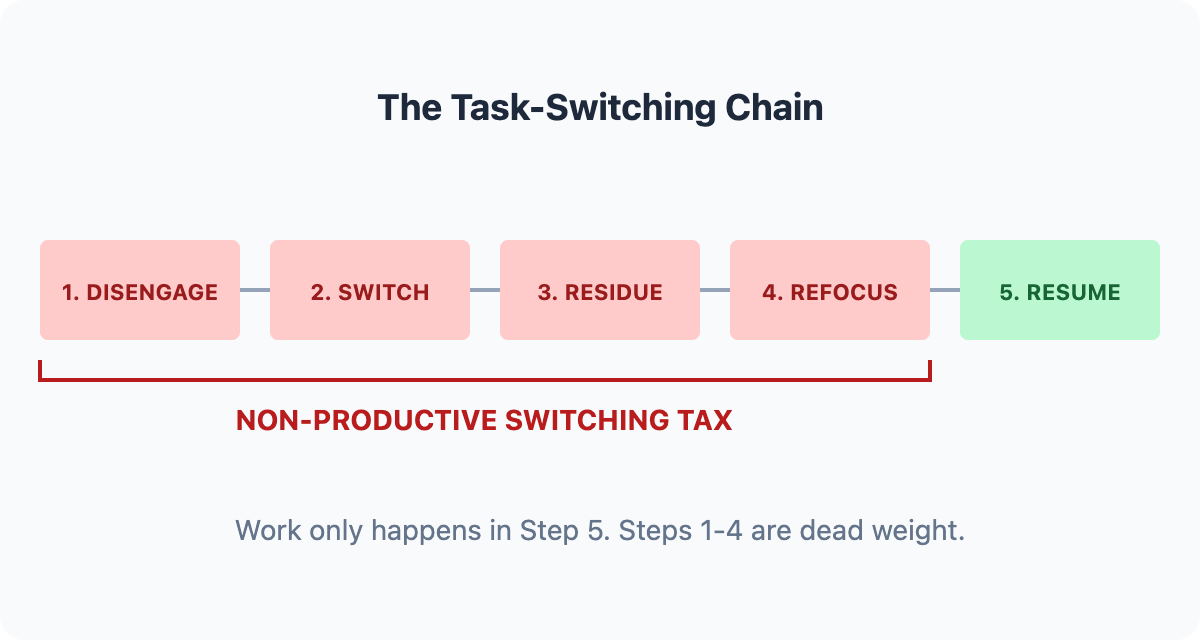 The Task-Switching Chain

1. DISENGAGE

2. SWITCH

3. RESIDUE

4. REFOCUS

5. RESUME

NON-PRODUCTIVE SWITCHING TAX

Work only happens in Step 5. Steps 1-4 are dead weight.